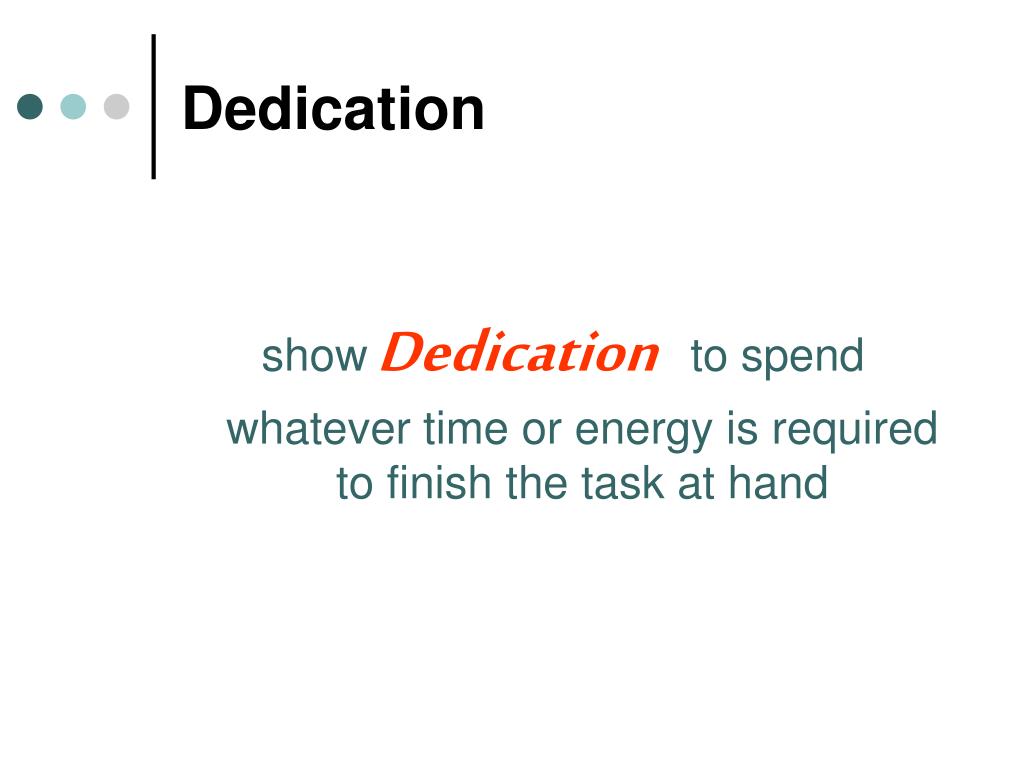 Dedication

show Dedication to spend whatever time or energy is required to finish the task at hand